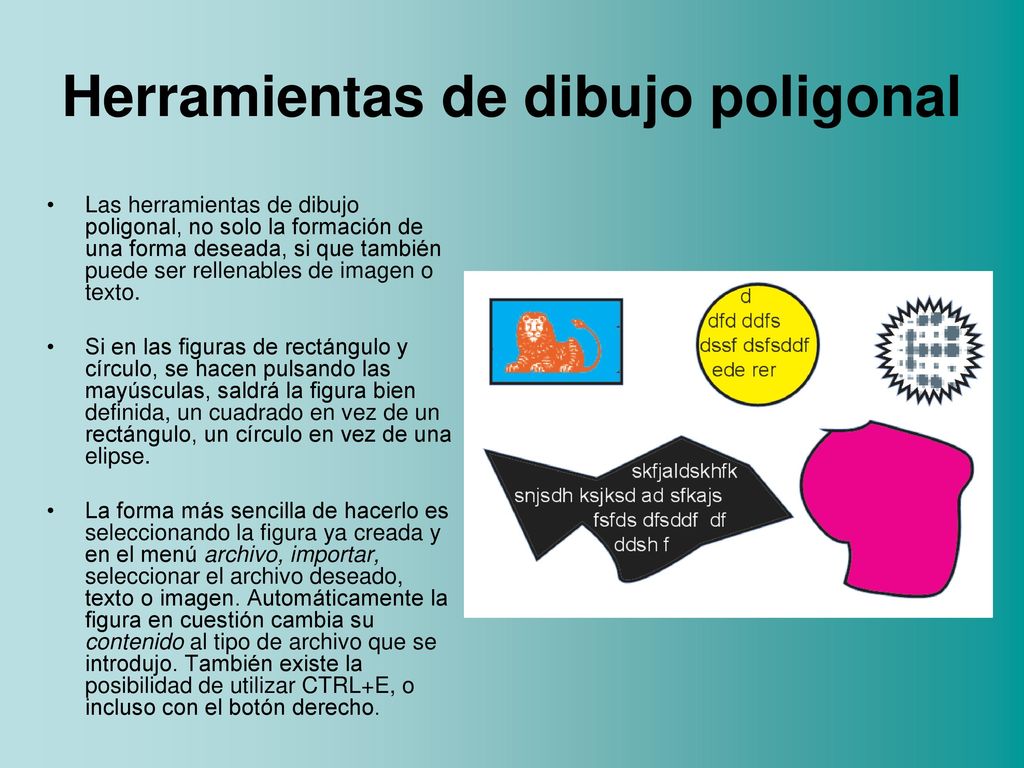 Herramientas de dibujo poligonal

• Las herramientas de dibujo poligonal, no solo la formación de una forma deseada, si que también puede ser rellenables de imagen o texto.

• Si en las figuras de rectángulo y círculo, se hacen pulsando las mayúsculas, saldrá la figura bien definida, un cuadrado en vez de un rectángulo, un círculo en vez de una elipse.

• La forma más sencilla de hacerlo es seleccionando la figura ya creada y en el menú archivo, importar, seleccionar el archivo deseado, texto o imagen. Automáticamente la figura en cuestión cambia su contenido al tipo de archivo que se introdujo. También existe la posibilidad de utilizar CTRL+E, o incluso con el botón derecho.

d
dfd ddfs
dssf dsfsddf
ede rer

skfjaldskhfk
snjsdh ksjksd ad sfkajs
fsfds dfsddf df
ddsh f